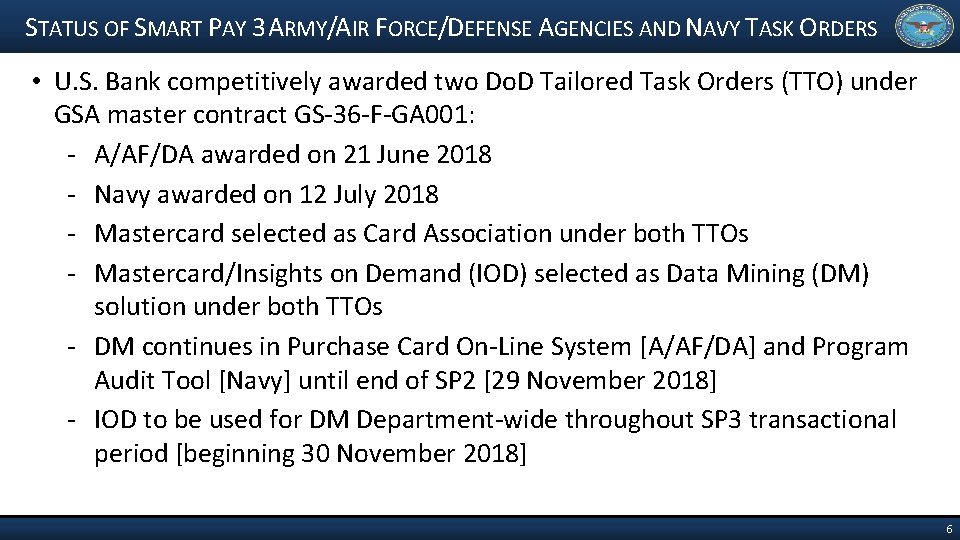 STATUS OF SMART PAY 3 ARMY/AIR FORCE/DEFENSE AGENCIES AND NAVY TASK ORDERS

• U.S. Bank competitively awarded two DoD Tailored Task Orders (TTO) under GSA master contract GS-36-F-GA001:
- A/AF/DA awarded on 21 June 2018
- Navy awarded on 12 July 2018
- Mastercard selected as Card Association under both TTOs
- Mastercard/Insights on Demand (IOD) selected as Data Mining (DM) solution under both TTOs
- DM continues in Purchase Card On-Line System [A/AF/DA] and Program Audit Tool [Navy] until end of SP2 [29 November 2018]
- IOD to be used for DM Department-wide throughout SP3 transactional period [beginning 30 November 2018]

6